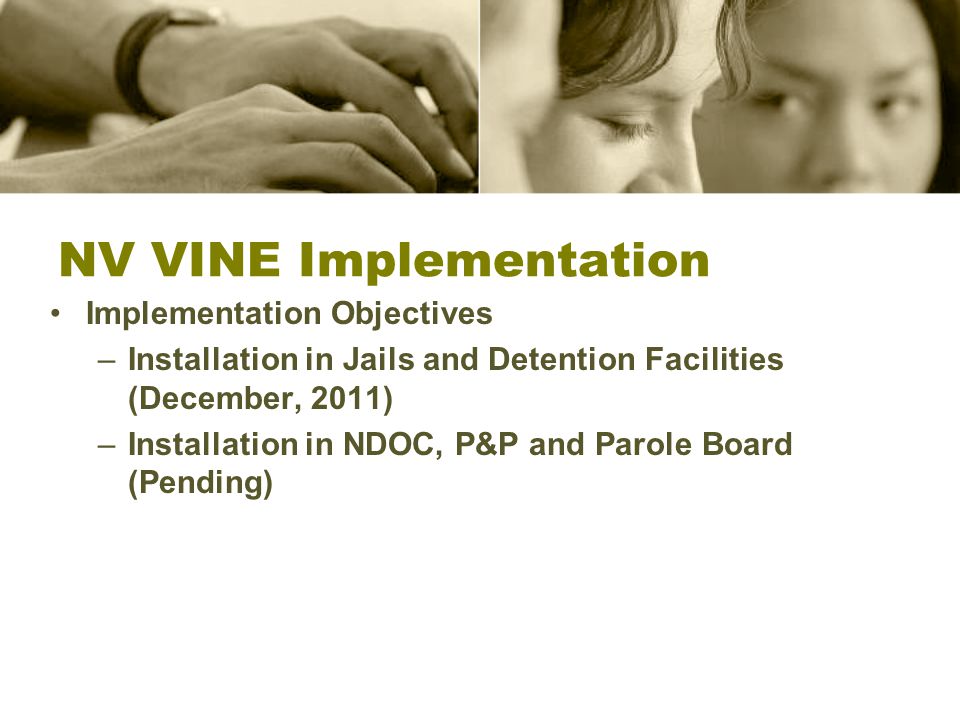 NV VINE Implementation

• Implementation Objectives
– Installation in Jails and Detention Facilities (December, 2011)
– Installation in NDOC, P&P and Parole Board (Pending)